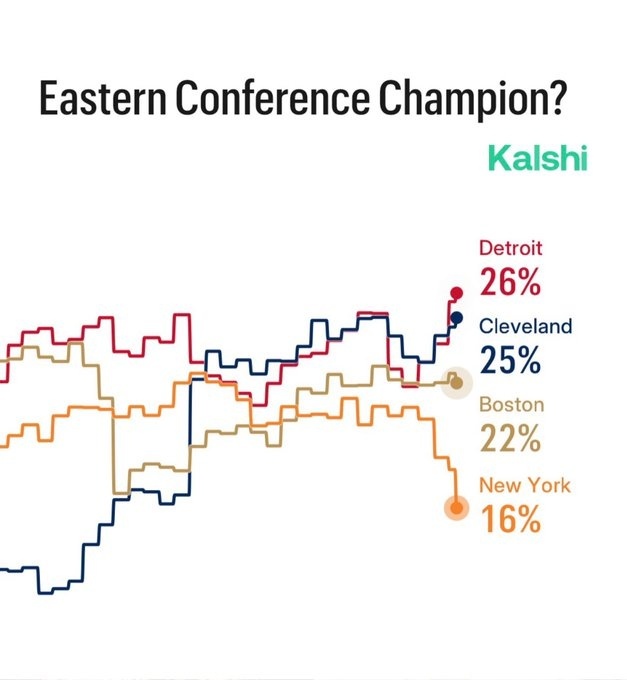 Eastern Conference Champion?

Kalshi

Detroit
26%

Cleveland
25%

Boston
22%

New York
16%